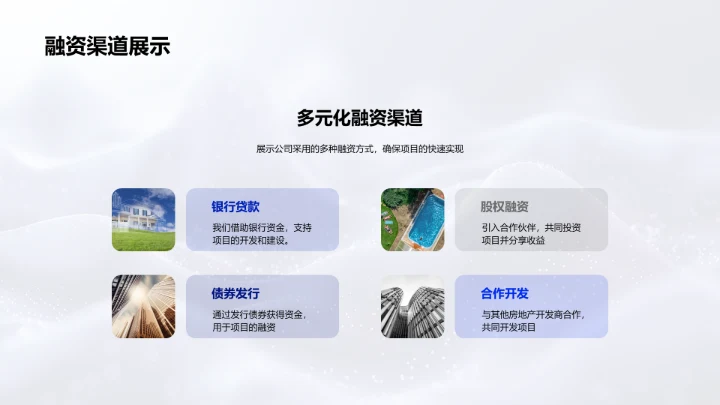 融资渠道展示

多元化融资渠道

展示公司采用的多种融资方式，确保项目的快速实现

银行贷款

我们借助银行资金，支持项目的开发和建设。

股权融资

引入合作伙伴，共同投资项目并分享收益

债券发行

通过发行债券获得资金，用于项目的融资

合作开发

与其他房地产开发商合作，共同开发项目